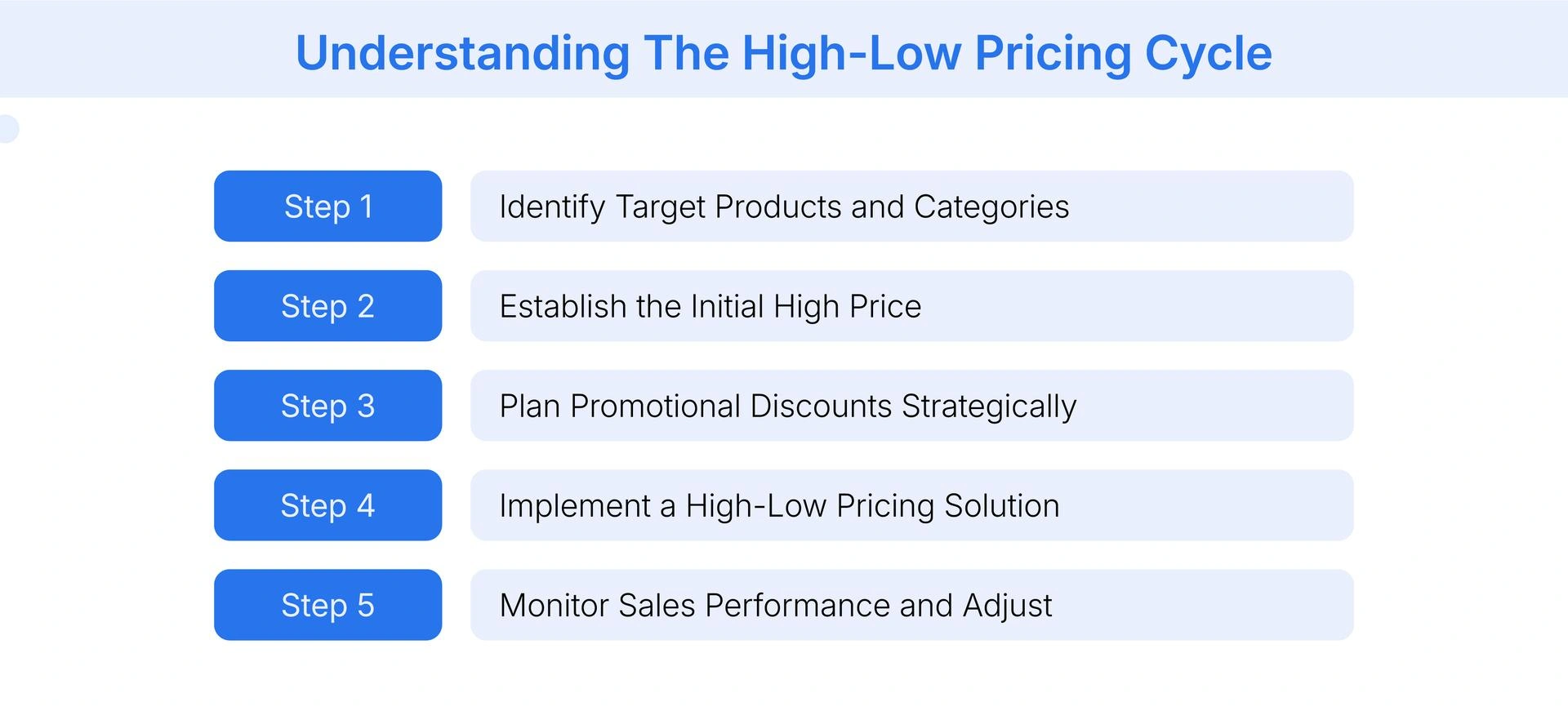 Understanding The High-Low Pricing Cycle

Step 1
Identify Target Products and Categories

Step 2
Establish the Initial High Price

Step 3
Plan Promotional Discounts Strategically

Step 4
Implement a High-Low Pricing Solution

Step 5
Monitor Sales Performance and Adjust